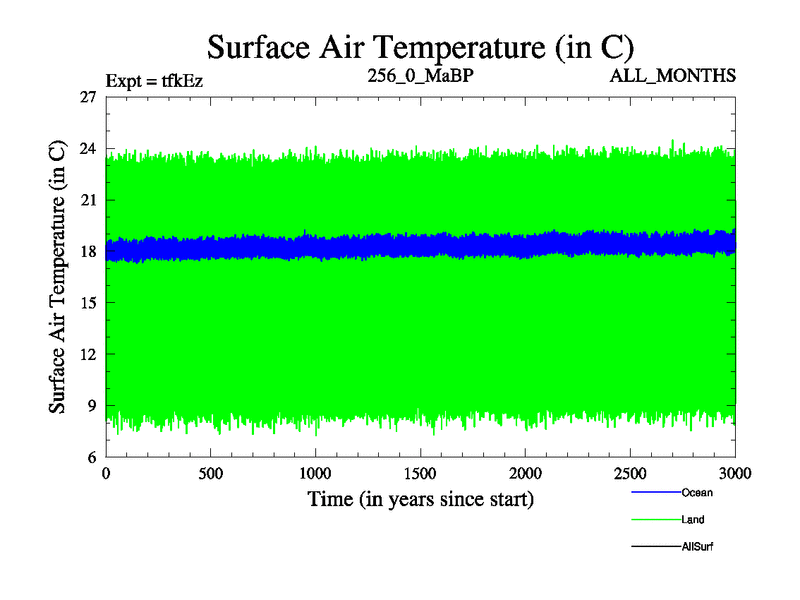 Surface Air Temperature (in C)

Expt = tfkEz

256_0_MaBP

ALL_MONTHS

Surface Air Temperature (in C)

27
24
21
18
15
12
9
6

0
500
1000
1500
2000
2500
3000

Time (in years since start)

Ocean
Land
AllSurf